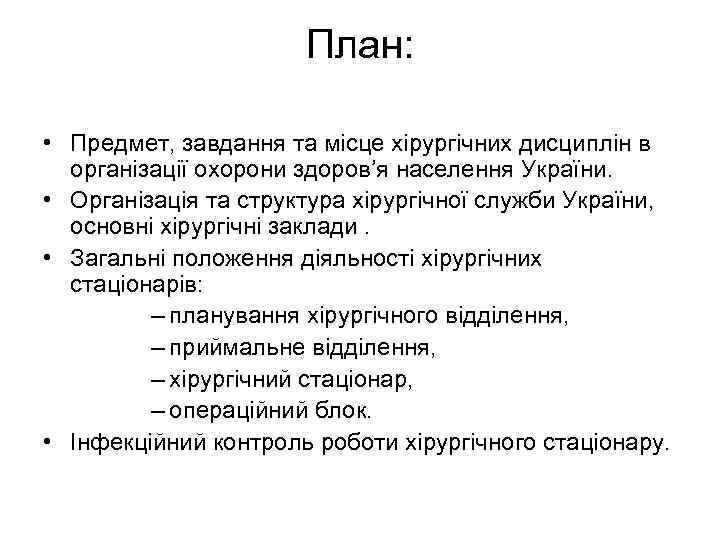 План:

• Предмет, завдання та місце хірургічних дисциплін в організації охорони здоров’я населення України.
• Організація та структура хірургічної служби України, основні хірургічні заклади .
• Загальні положення діяльності хірургічних стаціонарів:
– планування хірургічного відділення,
– приймальне відділення,
– хірургічний стаціонар,
– операційний блок.
• Інфекційний контроль роботи хірургічного стаціонару.